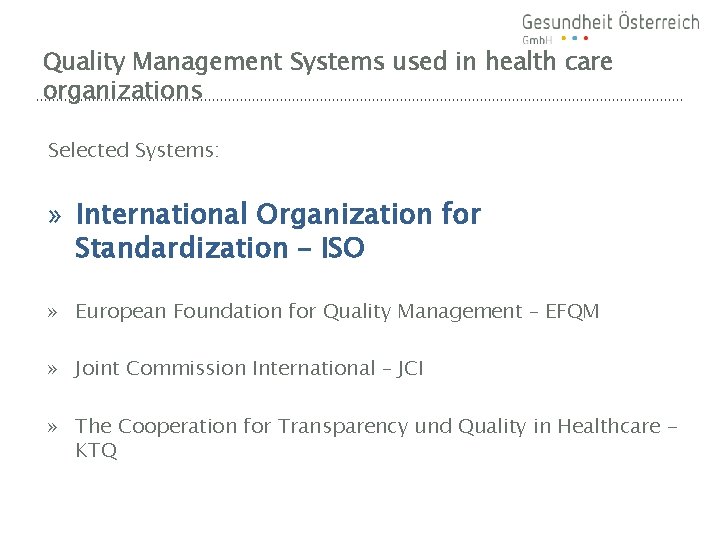 Gesundheit Österreich GmbH

Quality Management Systems used in health care organizations

Selected Systems:

» International Organization for Standardization – ISO

» European Foundation for Quality Management – EFQM

» Joint Commission International – JCI

» The Cooperation for Transparency und Quality in Healthcare – KTQ